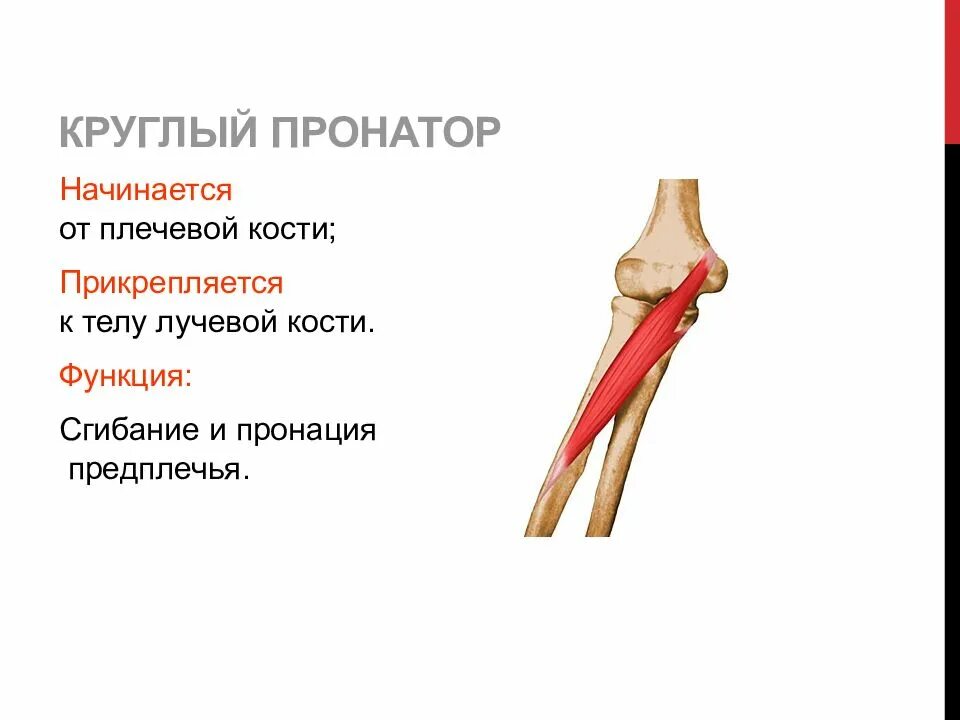 КРУГЛЫЙ ПРОНАТОР

Начинается
от плечевой кости;

Прикрепляется
к телу лучевой кости.

Функция:

Сгибание и пронация
предплечья.